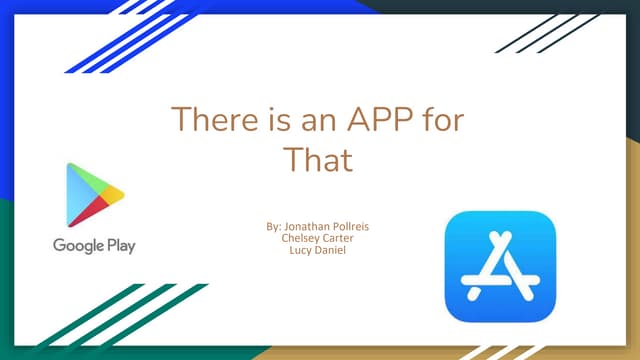 There is an APP for That

Google Play

By: Jonathan Pollreis
Chelsey Carter
Lucy Daniel